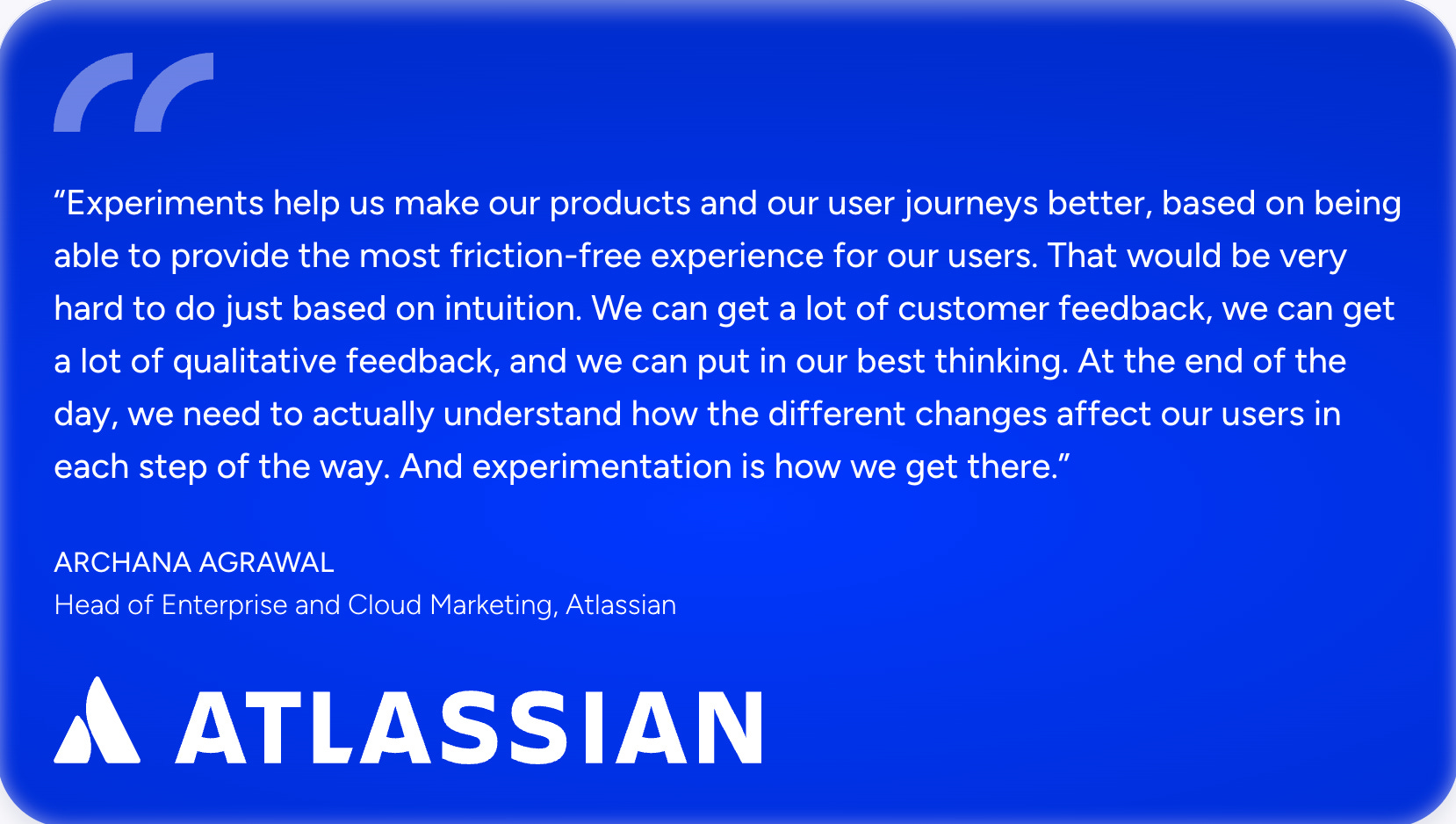 “Experiments help us make our products and our user journeys better, based on being able to provide the most friction-free experience for our users. That would be very hard to do just based on intuition. We can get a lot of customer feedback, we can get a lot of qualitative feedback, and we can put in our best thinking. At the end of the day, we need to actually understand how the different changes affect our users in each step of the way. And experimentation is how we get there.”

ARCHANA AGRAWAL
Head of Enterprise and Cloud Marketing, Atlassian

ATLASSIAN